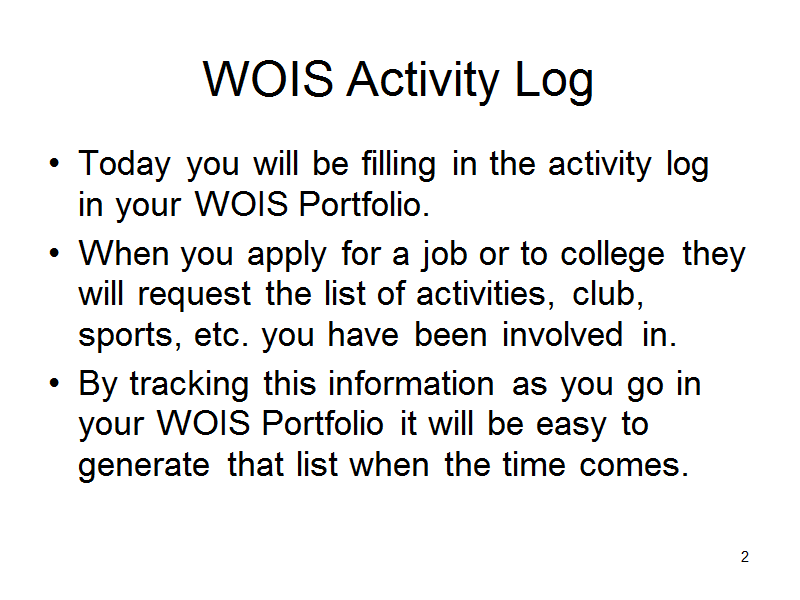 WOIS Activity Log

• Today you will be filling in the activity log in your WOIS Portfolio.

• When you apply for a job or to college they will request the list of activities, club, sports, etc. you have been involved in.

• By tracking this information as you go in your WOIS Portfolio it will be easy to generate that list when the time comes.

2